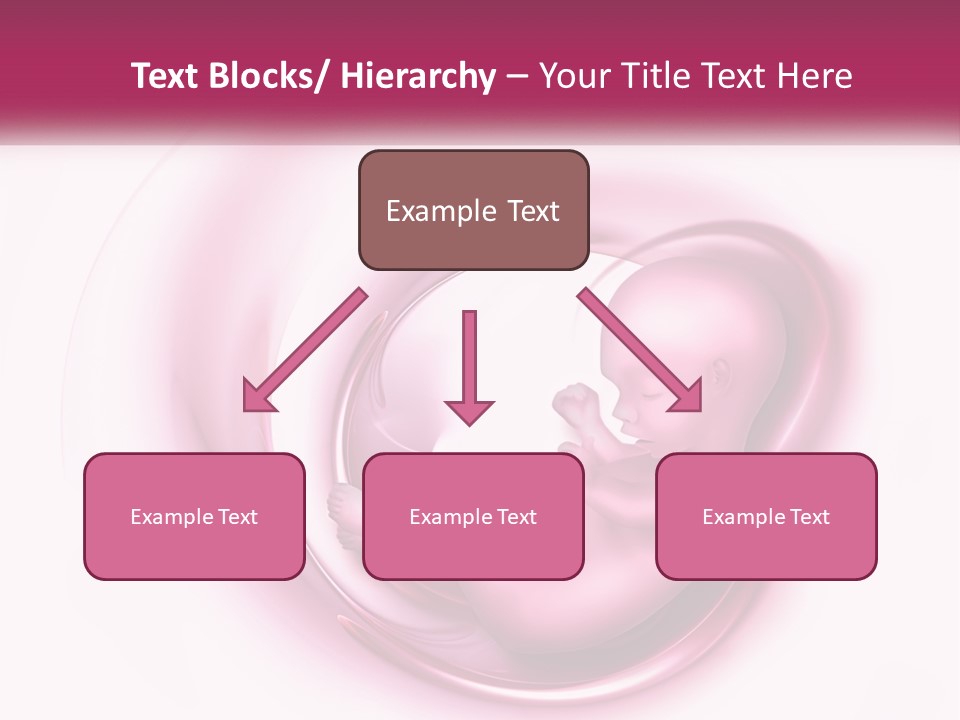 Text Blocks/ Hierarchy – Your Title Text Here

Example Text

Example Text

Example Text

Example Text